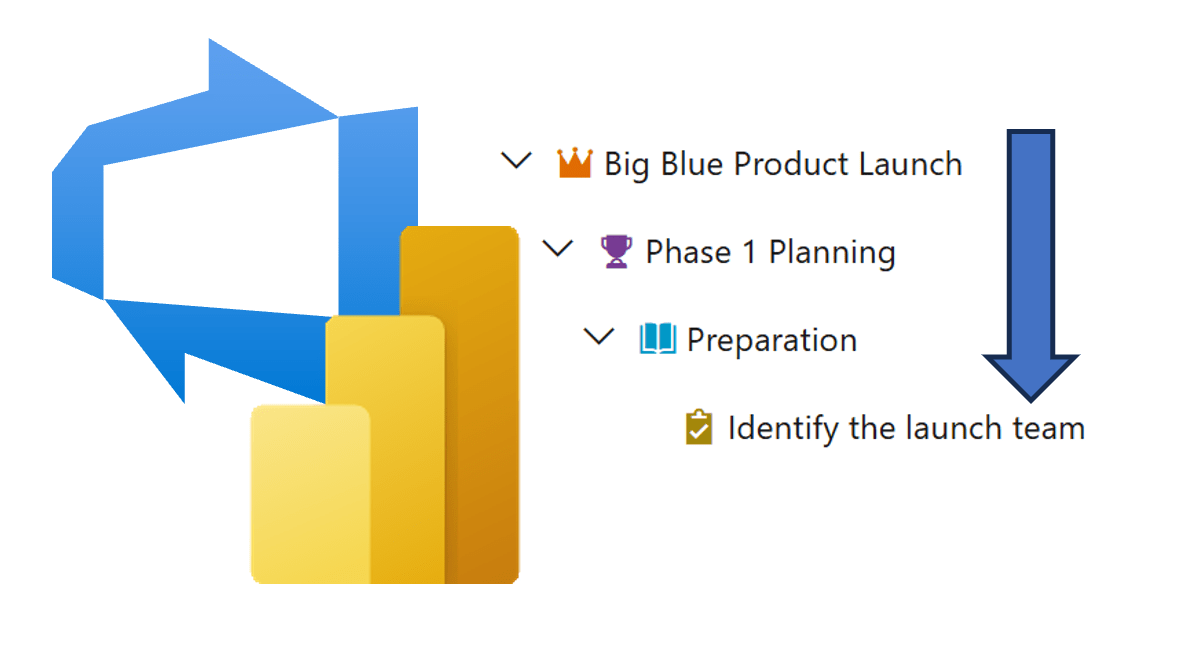 Big Blue Product Launch

Phase 1 Planning

Preparation

Identify the launch team